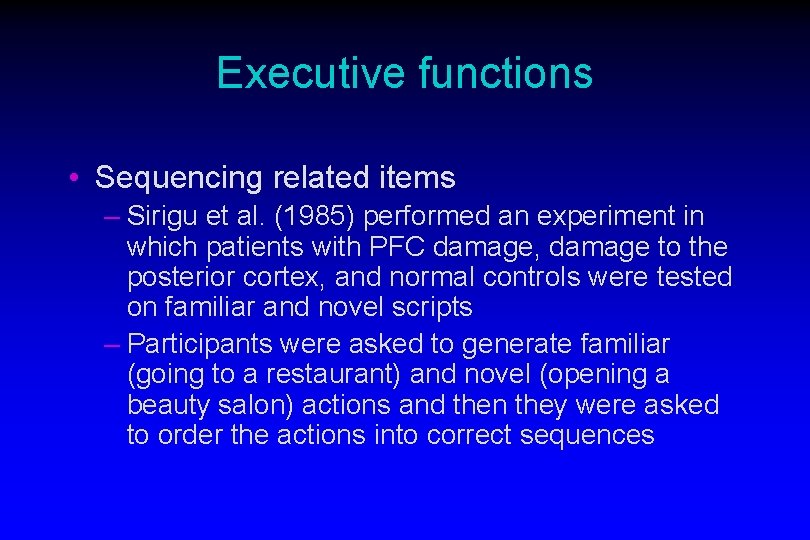 Executive functions

• Sequencing related items

– Sirigu et al. (1985) performed an experiment in which patients with PFC damage, damage to the posterior cortex, and normal controls were tested on familiar and novel scripts

– Participants were asked to generate familiar (going to a restaurant) and novel (opening a beauty salon) actions and then they were asked to order the actions into correct sequences